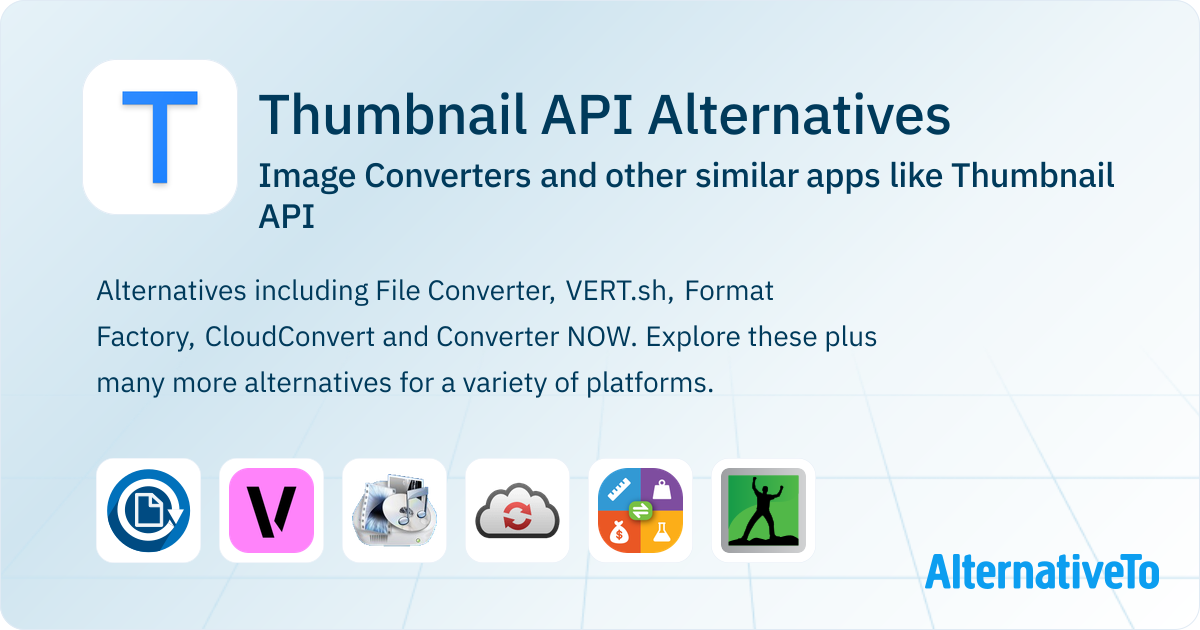 T

Thumbnail API Alternatives

Image Converters and other similar apps like Thumbnail API

Alternatives including File Converter, VERT.sh, Format Factory, CloudConvert and Converter NOW. Explore these plus many more alternatives for a variety of platforms.

AlternativeTo